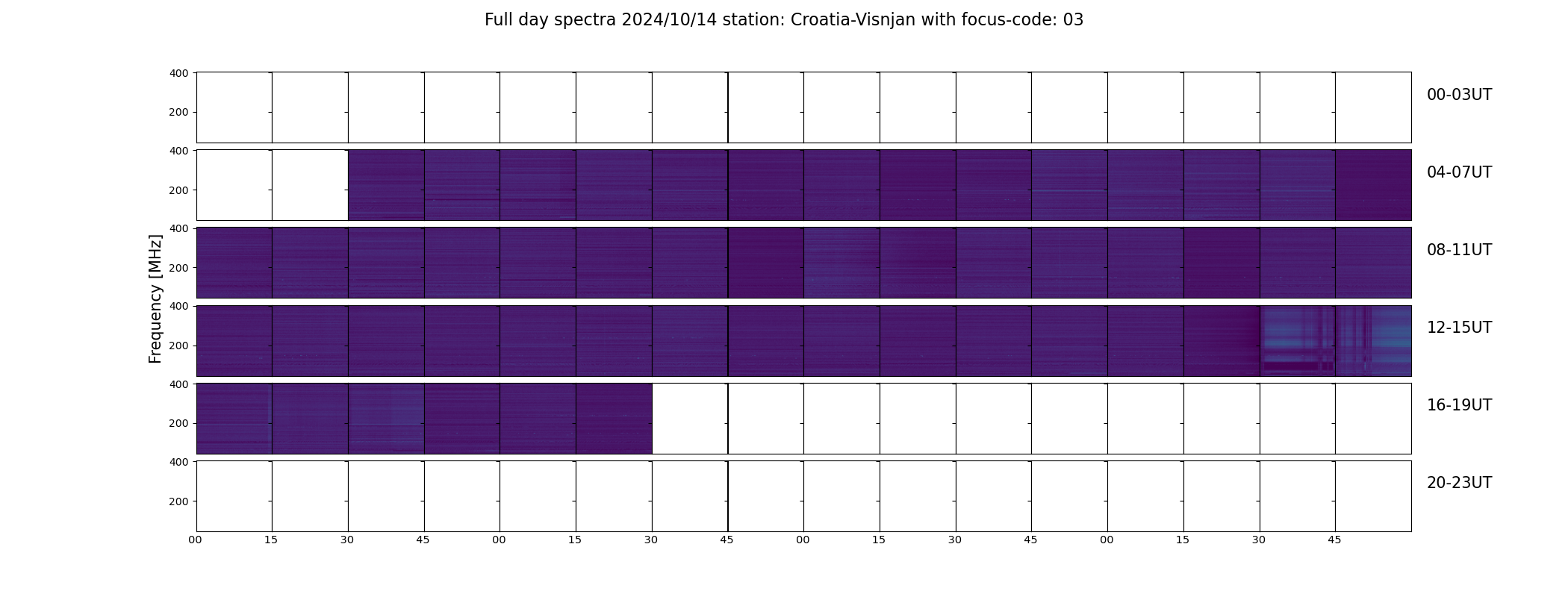 Full day spectra 2024/10/14 station: Croatia-Visnjan with focus-code: 03

Frequency [MHz]

400
200
00-03UT

400
200
04-07UT

400
200
08-11UT

400
200
12-15UT

400
200
16-19UT

400
200
20-23UT

00 15 30 45 00 15 30 45 00 15 30 45 00 15 30 45